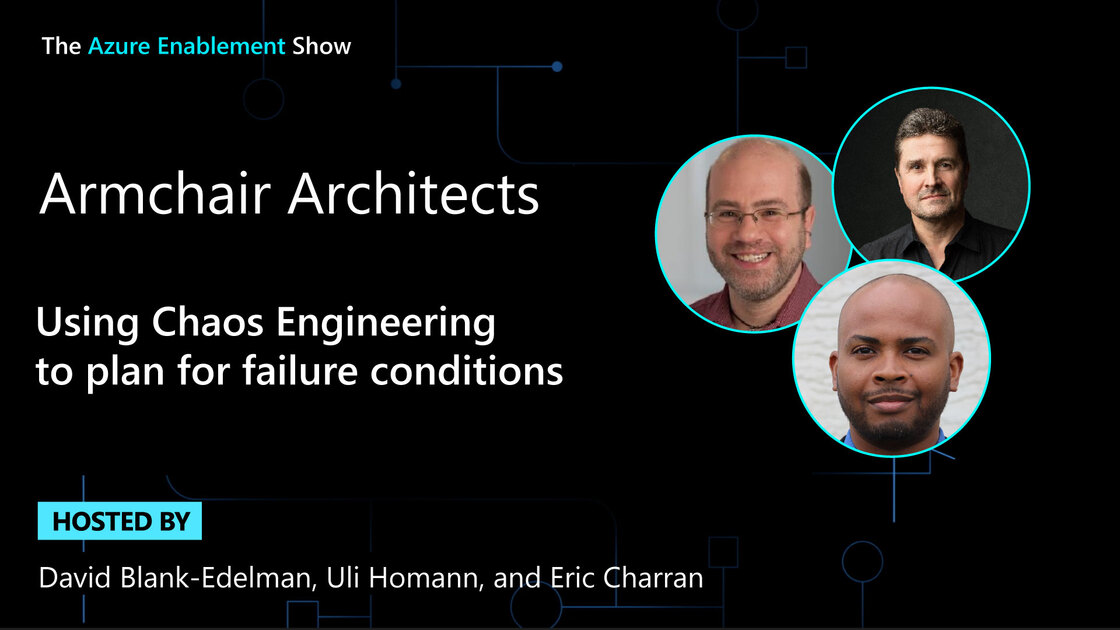 The Azure Enablement Show

Armchair Architects

Using Chaos Engineering to plan for failure conditions

HOSTED BY

David Blank-Edelman, Uli Homann, and Eric Charran